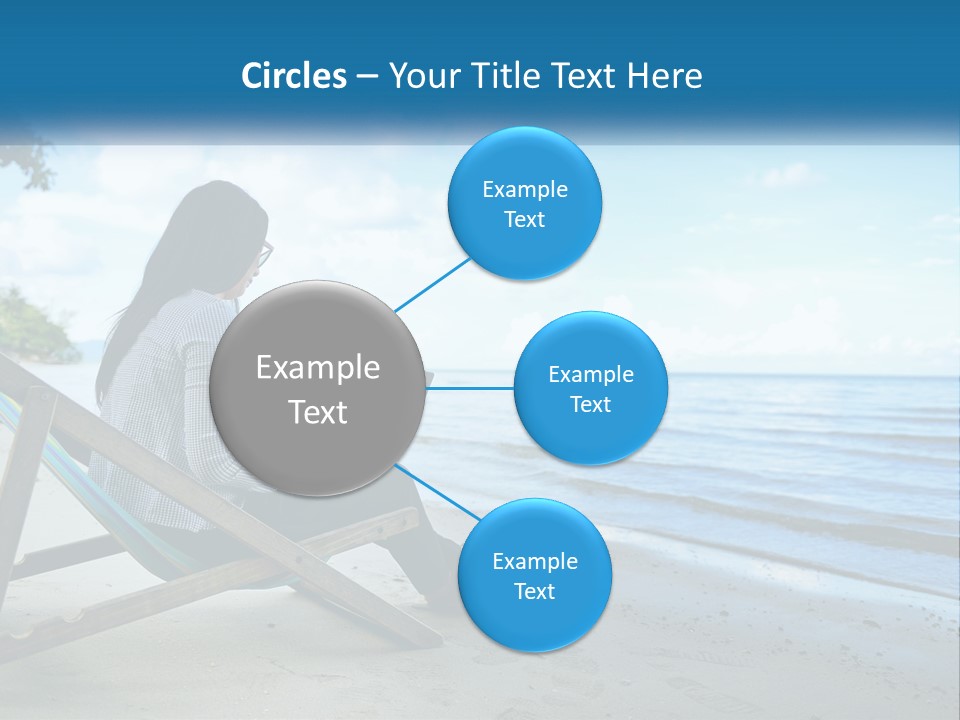 Circles – Your Title Text Here

Example Text

Example Text

Example Text

Example Text